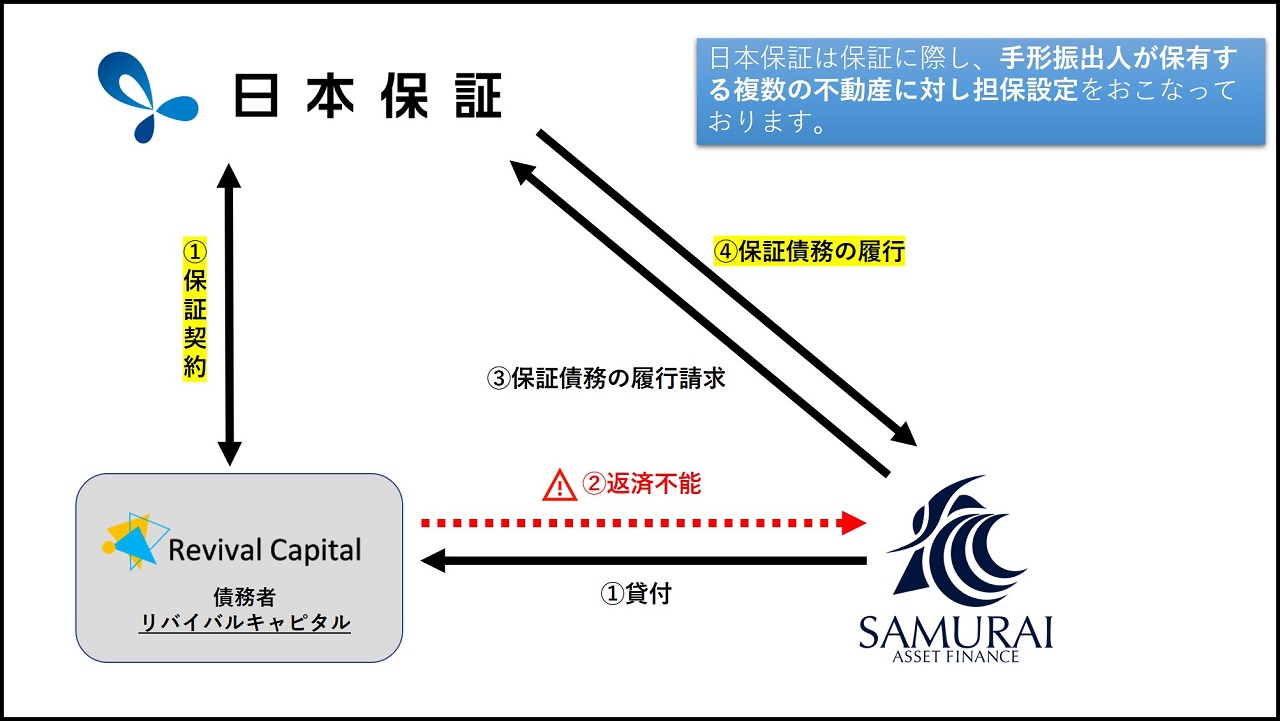 日本保証

日本保証は保証に際し、手形振出人が保有する複数の不動産に対し担保設定をおこなっております。

①保証契約

④保証債務の履行

③保証債務の履行請求

②返済不能

Revival Capital
債務者
リバイバルキャピタル

①貸付

SAMURAI
ASSET FINANCE